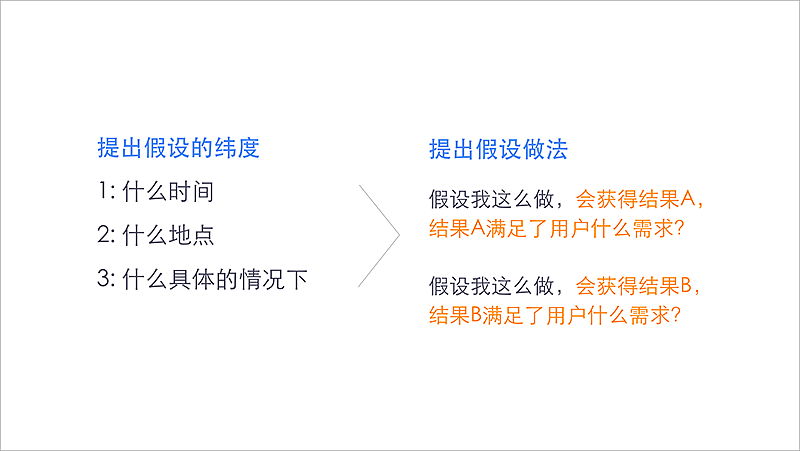 提出假设的纬度

1: 什么时间

2: 什么地点

3: 什么具体的情况下

提出假设做法

假设我这么做，会获得结果A，结果A满足了用户什么需求？

假设我这么做，会获得结果B，结果B满足了用户什么需求？